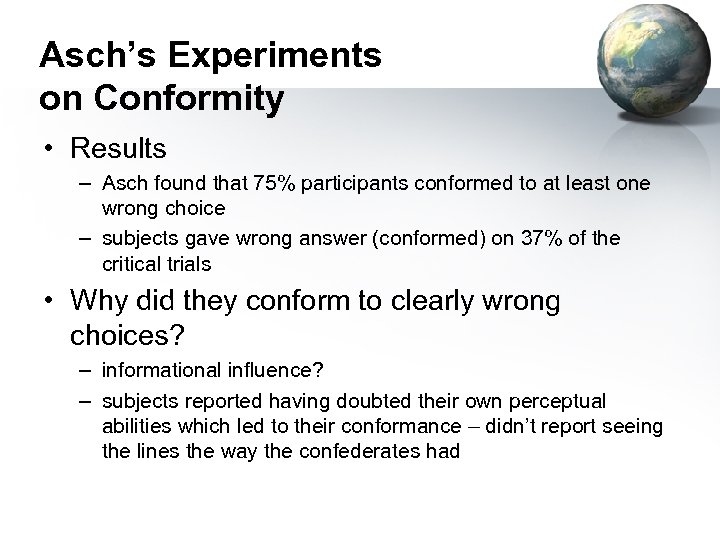 Asch's Experiments on Conformity

• Results
– Asch found that 75% participants conformed to at least one wrong choice
– subjects gave wrong answer (conformed) on 37% of the critical trials

• Why did they conform to clearly wrong choices?
– informational influence?
– subjects reported having doubted their own perceptual abilities which led to their conformance – didn't report seeing the lines the way the confederates had